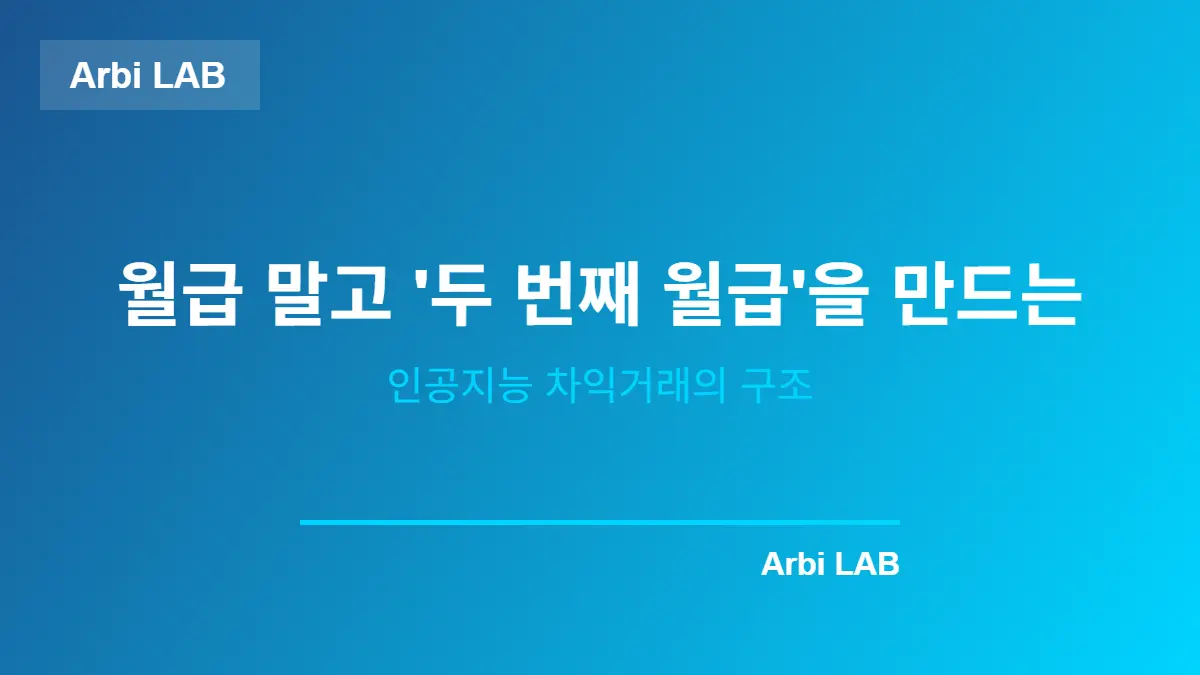 Arbi LAB

월급 말고 '두 번째 월급'을 만드는

인공지능 차익거래의 구조

Arbi LAB